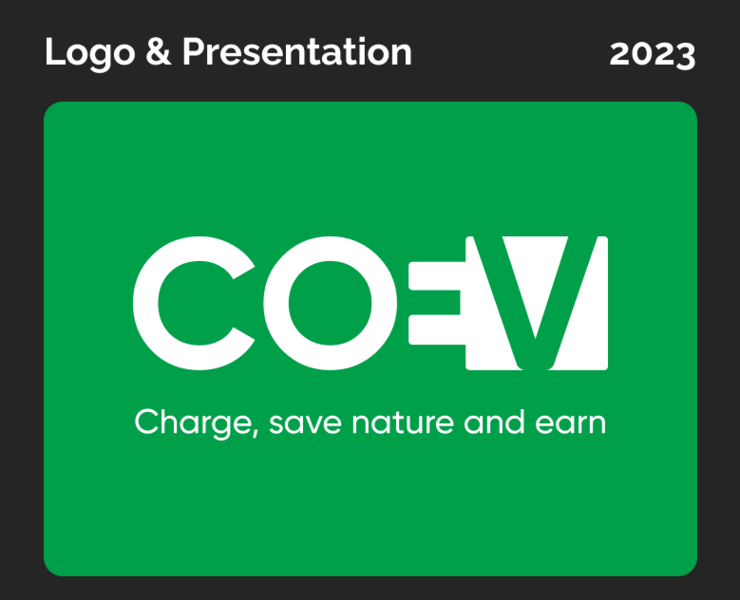 Logo & Presentation

2023

COEV

Charge, save nature and earn